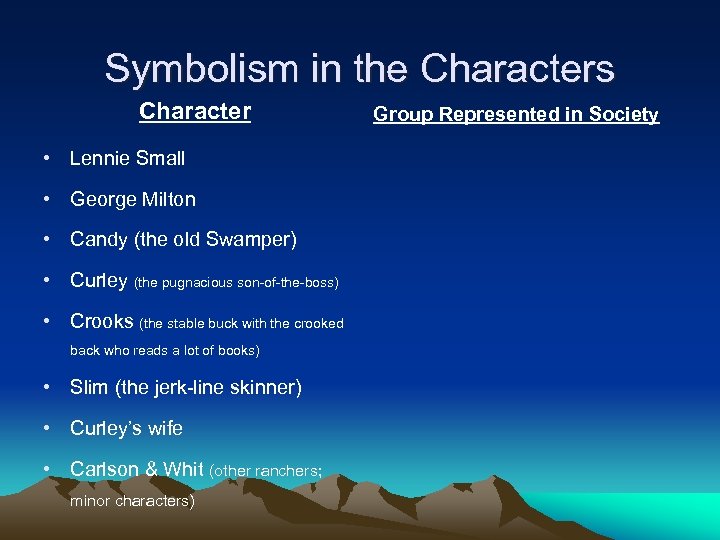 Symbolism in the Characters

Character

Group Represented in Society

• Lennie Small
• George Milton
• Candy (the old Swamper)
• Curley (the pugnacious son-of-the-boss)
• Crooks (the stable buck with the crooked back who reads a lot of books)
• Slim (the jerk-line skinner)
• Curley's wife
• Carlson & Whit (other ranchers; minor characters)